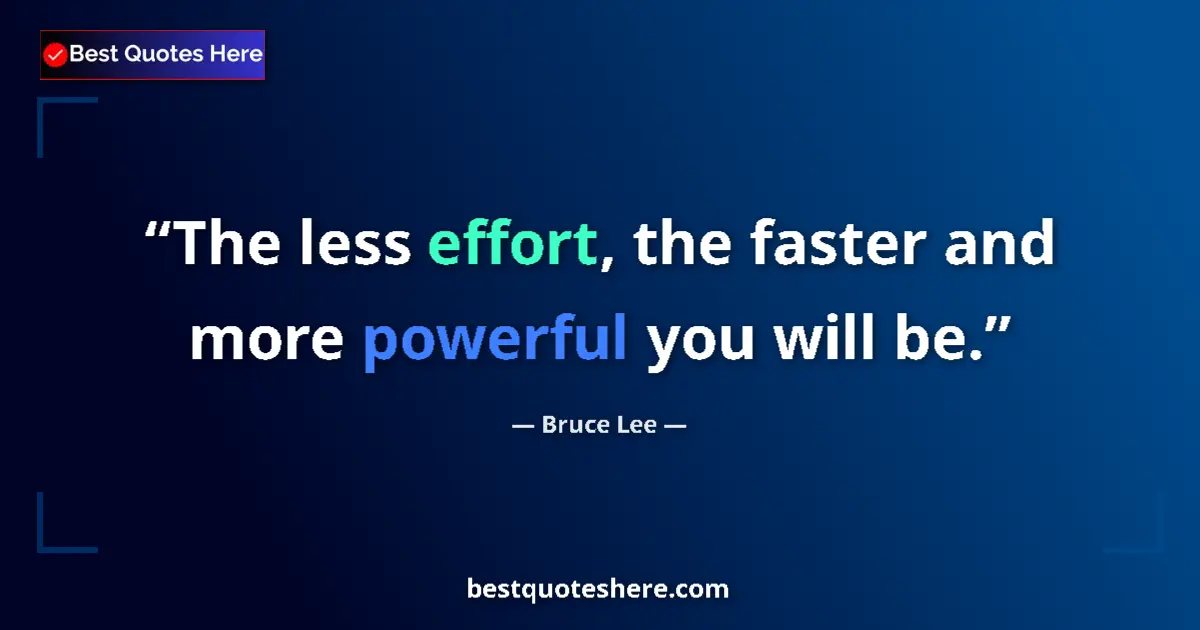 Best Quotes Here

“The less effort, the faster and more powerful you will be.”

— Bruce Lee —

bestquoteshere.com